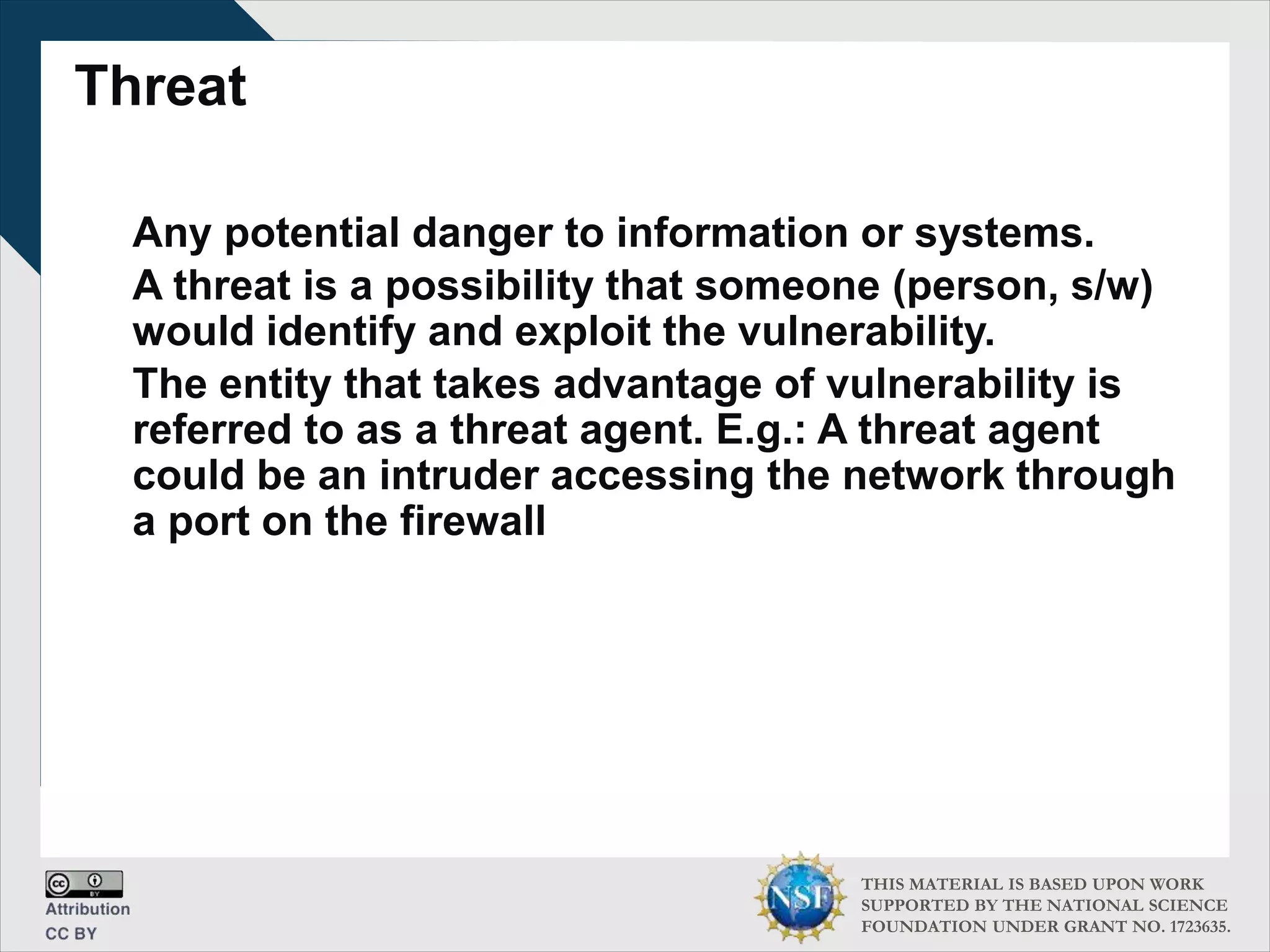 Threat

Any potential danger to information or systems.

A threat is a possibility that someone (person, s/w) would identify and exploit the vulnerability.

The entity that takes advantage of vulnerability is referred to as a threat agent. E.g.: A threat agent could be an intruder accessing the network through a port on the firewall

cc BY
Attribution
CC BY

NSF

THIS MATERIAL IS BASED UPON WORK SUPPORTED BY THE NATIONAL SCIENCE FOUNDATION UNDER GRANT NO. 1723635.